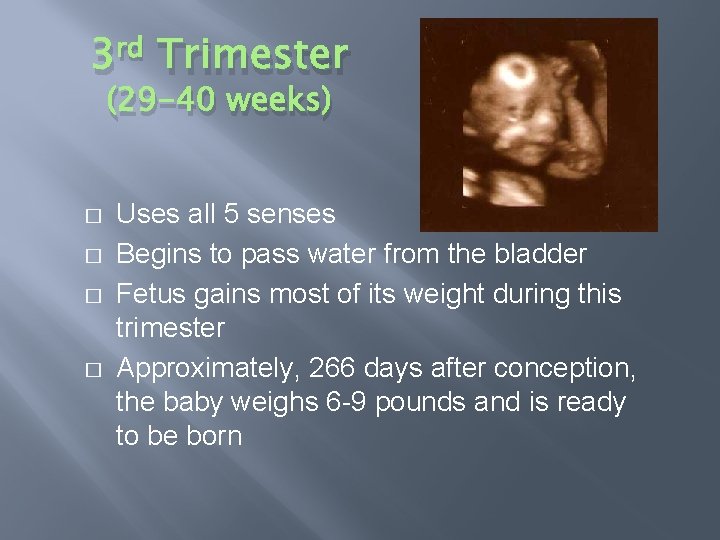 3rd Trimester
(29-40 weeks)

□ Uses all 5 senses
□ Begins to pass water from the bladder
□ Fetus gains most of its weight during this trimester
□ Approximately, 266 days after conception, the baby weighs 6-9 pounds and is ready to be born